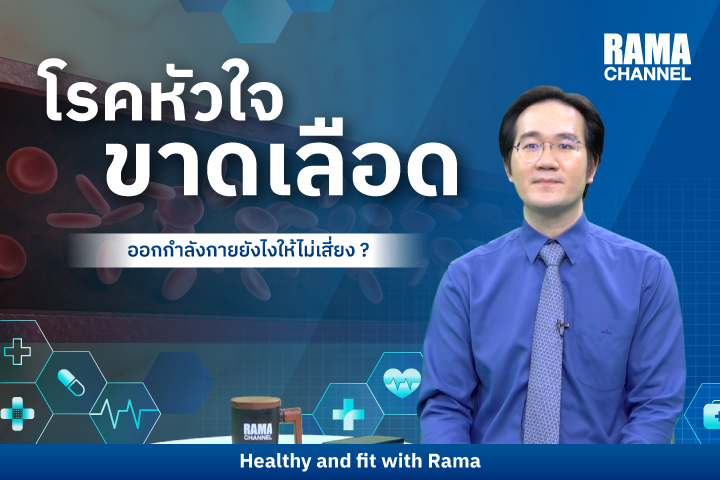 RAMA CHANNEL

โรคหัวใจ
ขาดเลือด

ออกกำลังกายยังไงให้ไม่เสี่ยง ?

RAMA CHANNEL

Healthy and fit with Rama